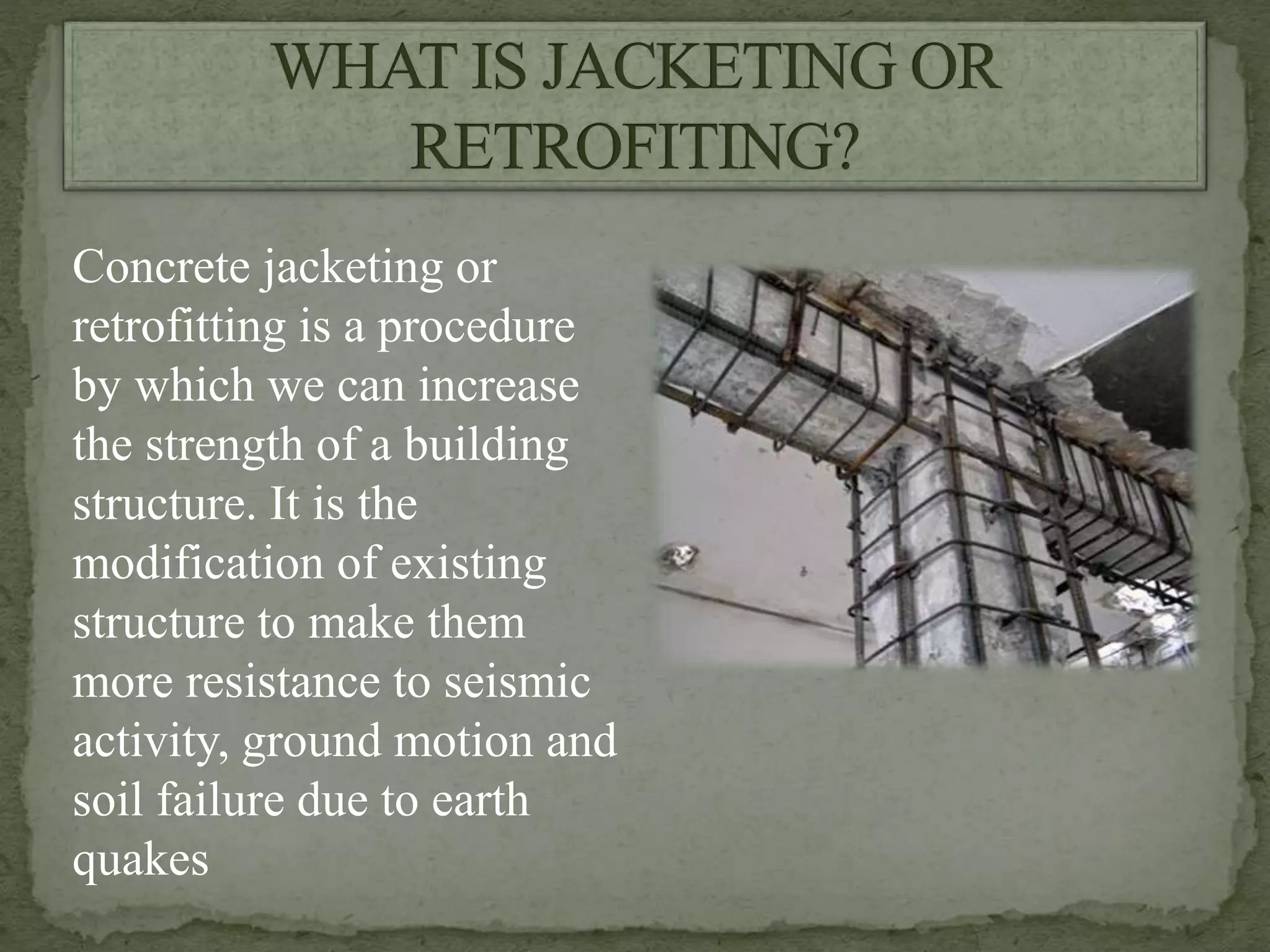 WHAT IS JACKETING OR RETROFITING?

Concrete jacketing or retrofitting is a procedure by which we can increase the strength of a building structure. It is the modification of existing structure to make them more resistance to seismic activity, ground motion and soil failure due to earth quakes